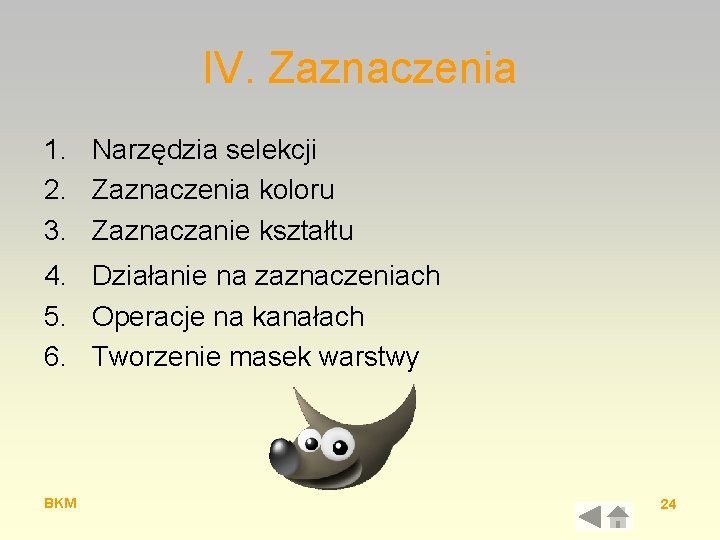 IV. Zaznaczenia

1. Narzędzia selekcji
2. Zaznaczenia koloru
3. Zaznaczanie kształtu
4. Działanie na zaznaczeniach
5. Operacje na kanałach
6. Tworzenie masek warstwy

BKM

24